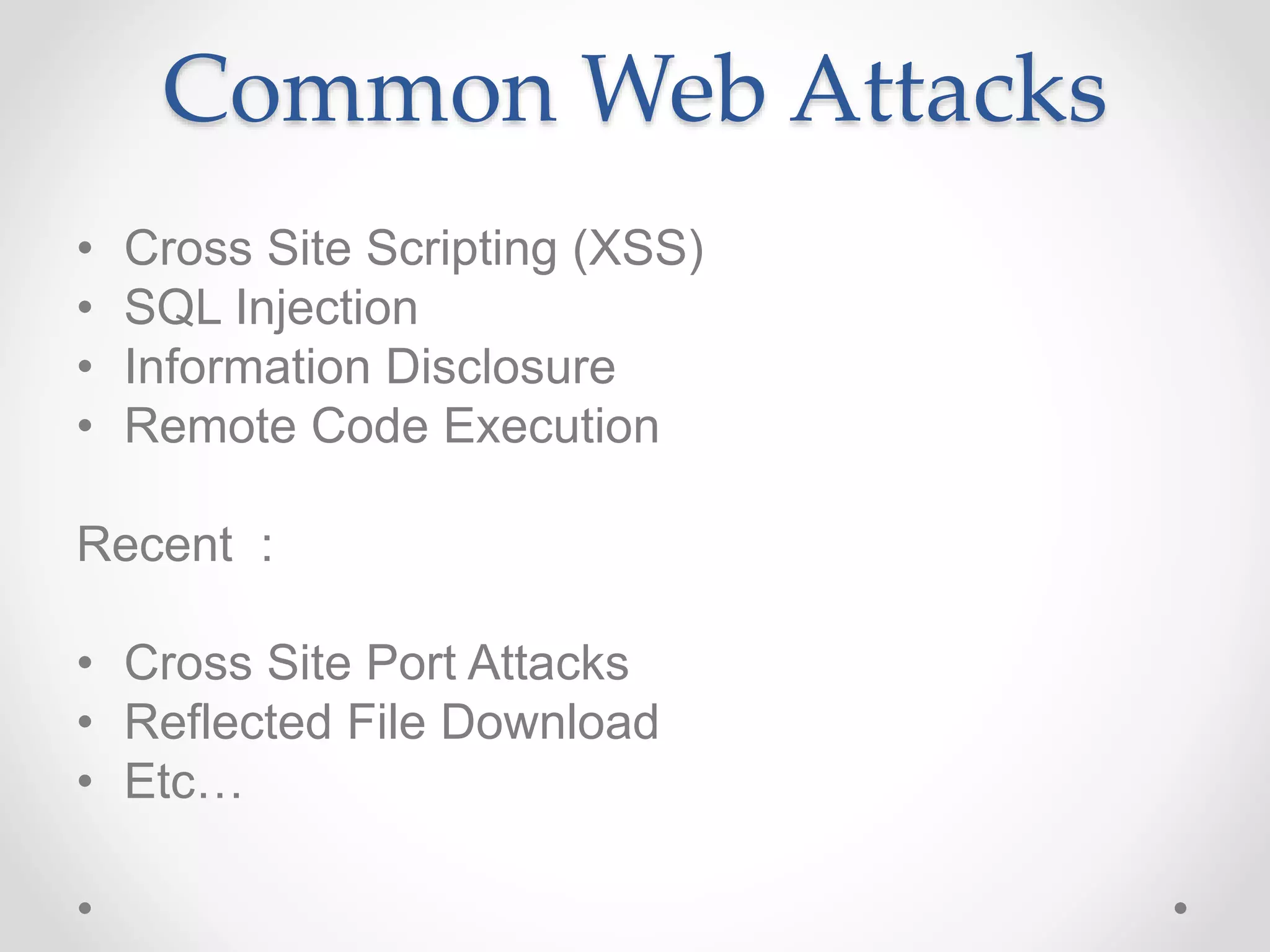 Common Web Attacks

• Cross Site Scripting (XSS)
• SQL Injection
• Information Disclosure
• Remote Code Execution

Recent :

• Cross Site Port Attacks
• Reflected File Download
• Etc…